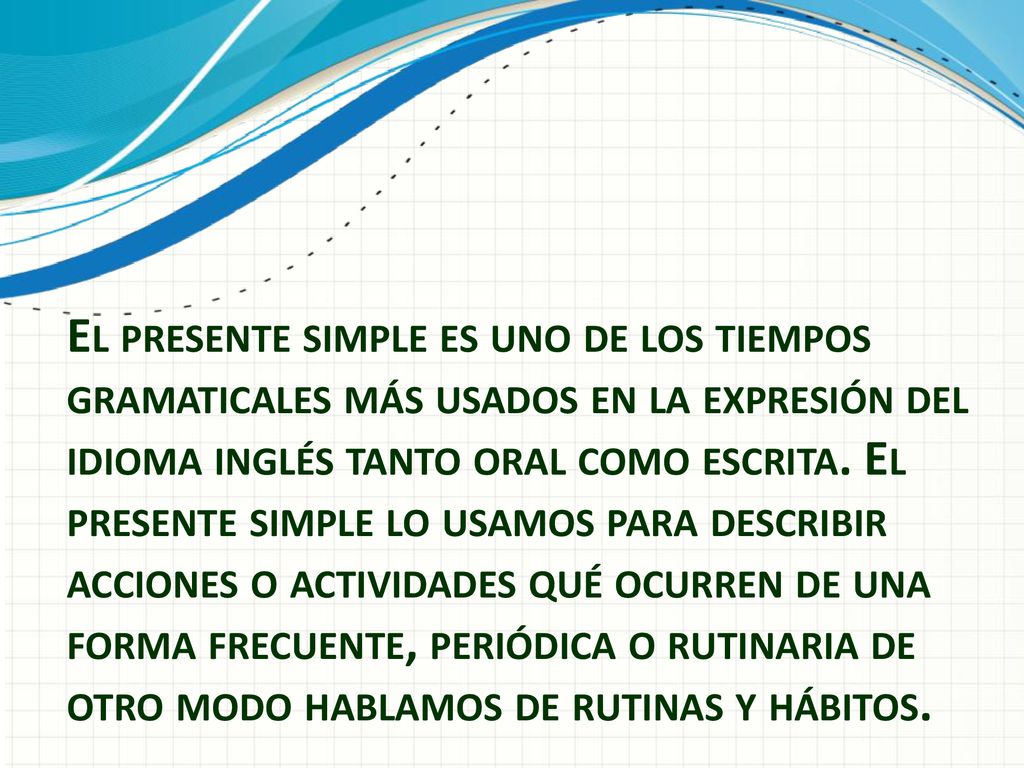 El presente simple es uno de los tiempos gramaticales más usados en la expresión del idioma inglés tanto oral como escrita. El presente simple lo usamos para describir acciones o actividades qué ocurren de una forma frecuente, periódica o rutinaria de otro modo hablamos de rutinas y hábitos.